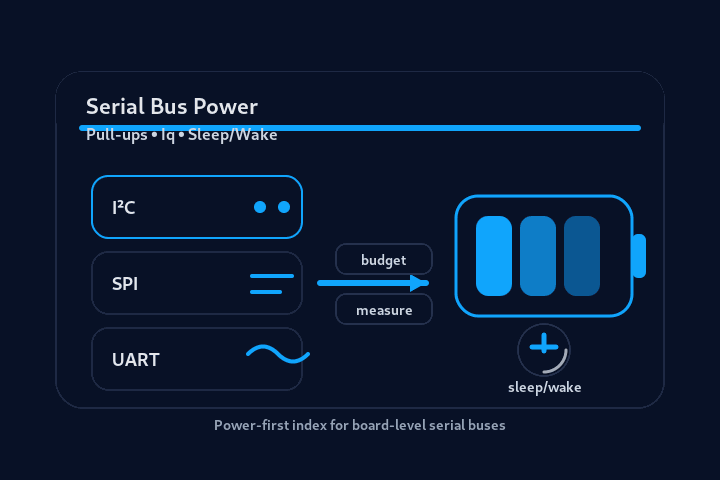 Serial Bus Power

Pull-ups • Iq • Sleep/Wake

I²C

SPI

UART

budget

measure

sleep/wake

Power-first index for board-level serial buses